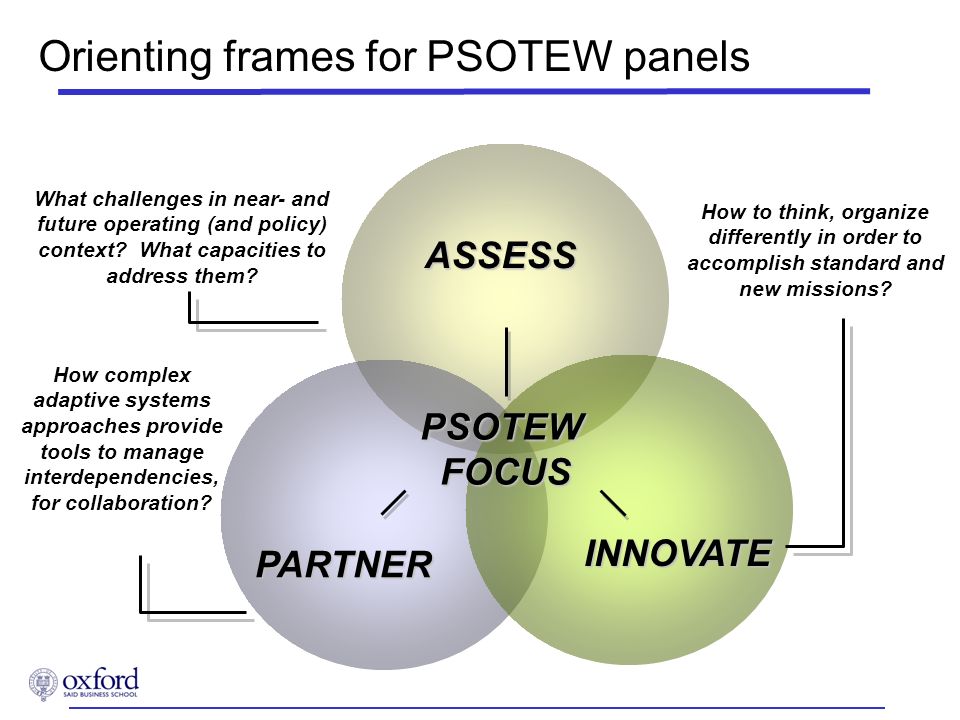 Orienting frames for PSOTEW panels

What challenges in near- and future operating (and policy) context? What capacities to address them?

ASSESS

How to think, organize differently in order to accomplish standard and new missions?

How complex adaptive systems approaches provide tools to manage interdependencies, for collaboration?

PSOTEW FOCUS

PARTNER

INNOVATE

oxford
SAÏD BUSINESS SCHOOL